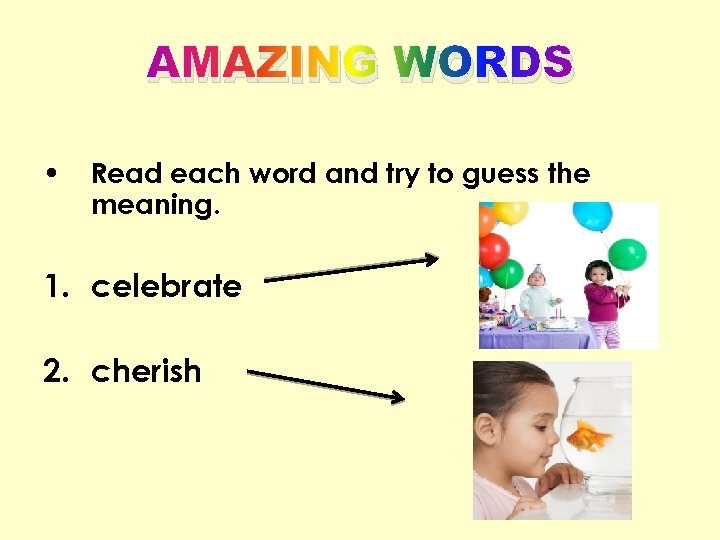 AMAZING WORDS

• Read each word and try to guess the meaning.

1. celebrate

2. cherish